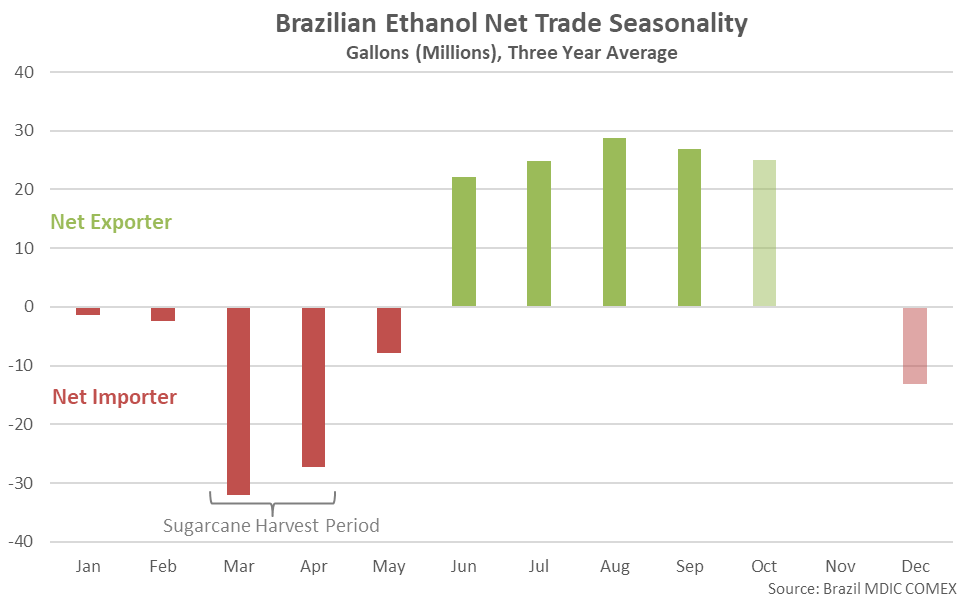 Brazilian Ethanol Net Trade Seasonality
Gallons (Millions), Three Year Average

40
30
20
10
0
-10
-20
-30
-40

Net Exporter
Net Importer
Sugarcane Harvest Period

Jan Feb Mar Apr May Jun Jul Aug Sep Oct Nov Dec

Source: Brazil MDIC COMEX